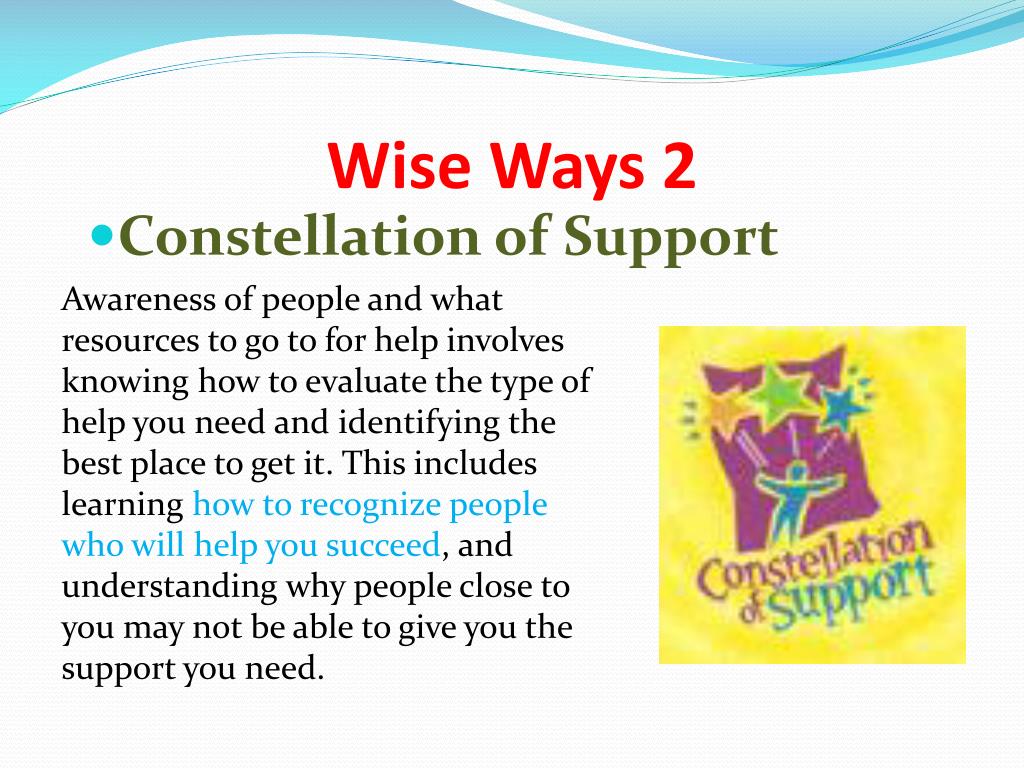 Wise Ways 2

Constellation of Support

Awareness of people and what resources to go to for help involves knowing how to evaluate the type of help you need and identifying the best place to get it. This includes learning how to recognize people who will help you succeed, and understanding why people close to you may not be able to give you the support you need.

Constellation of Support